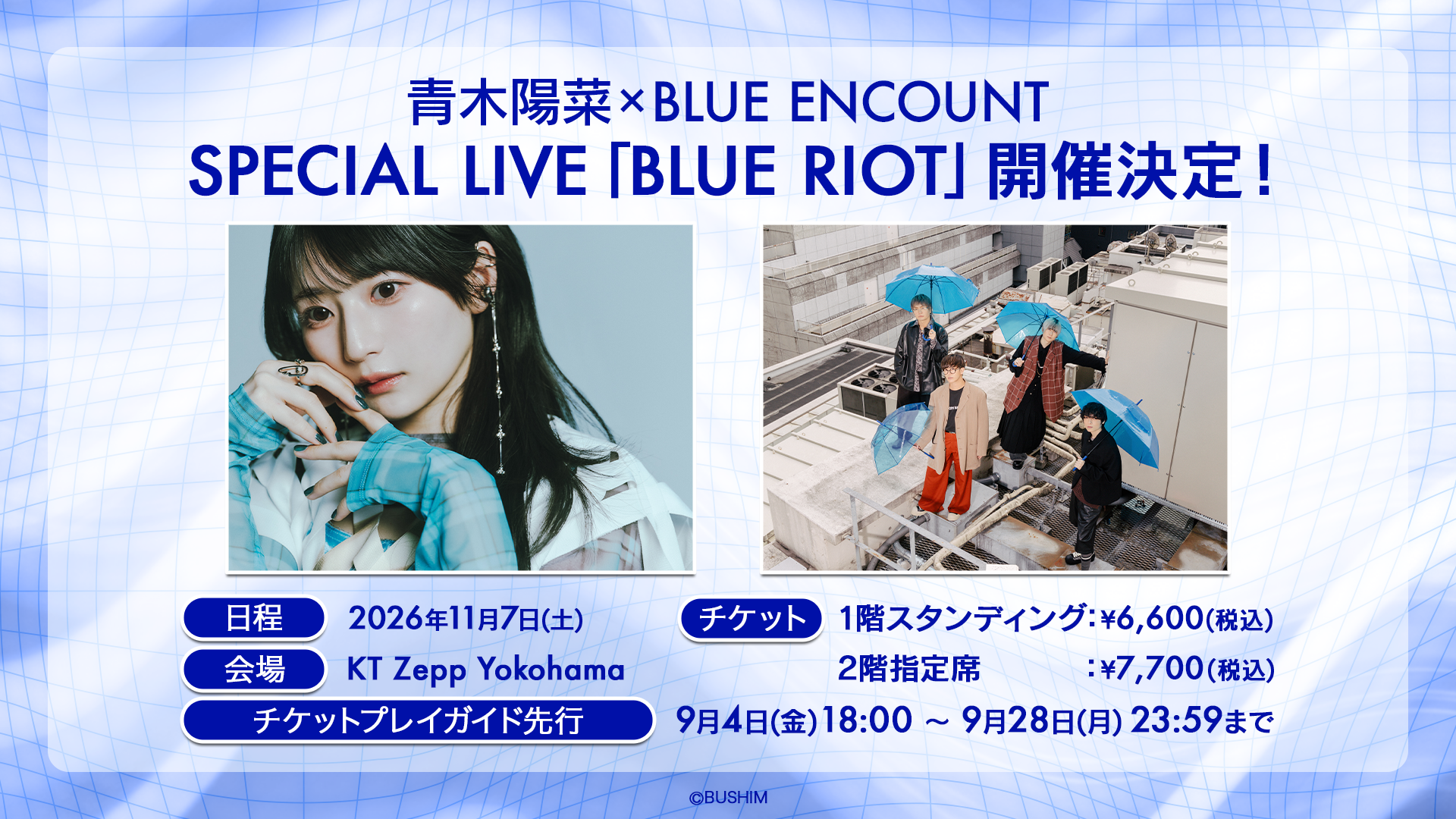 青木陽菜×BLUE ENCOUNT
SPECIAL LIVE「BLUE RIOT」開催決定！

日程 2026年11月7日(土)
会場 KT Zepp Yokohama
チケット 1階スタンディング：¥6,600(税込)
2階指定席 ：¥7,700(税込)
チケットプレイガイド先行 9月4日(金)18:00 ～ 9月28日(月) 23:59まで

©BUSHIM